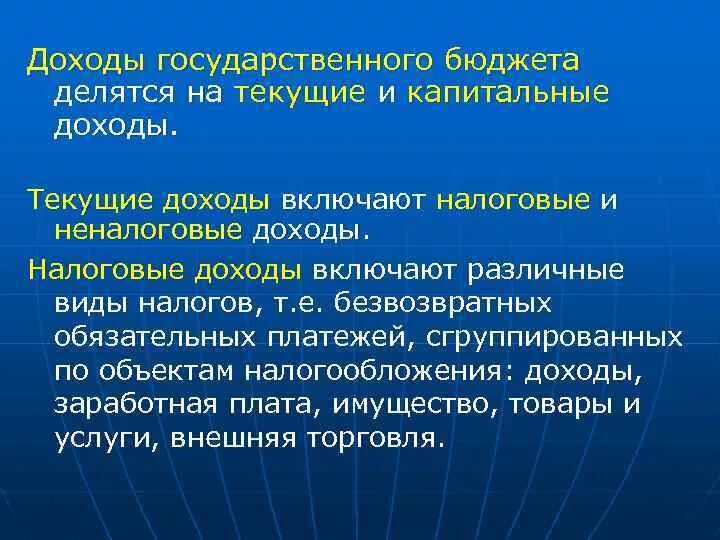 Доходы государственного бюджета делятся на текущие и капитальные доходы.

Текущие доходы включают налоговые и неналоговые доходы.

Налоговые доходы включают различные виды налогов, т.е. безвозвратных обязательных платежей, сгруппированных по объектам налогообложения: доходы, заработная плата, имущество, товары и услуги, внешняя торговля.